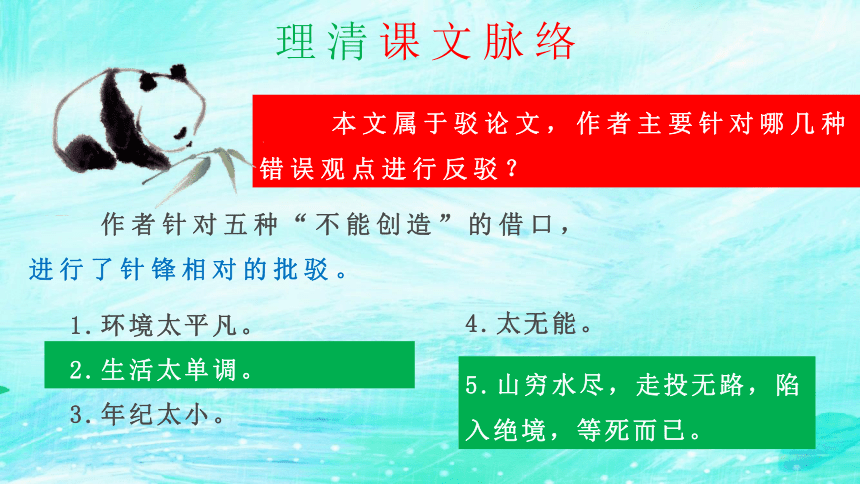 理清课文脉络

本文属于驳论文，作者主要针对哪几种错误观点进行反驳？

作者针对五种“不能创造”的借口，进行了针锋相对的批驳。

1.环境太平凡。

2.生活太单调。

3.年纪太小。

4.太无能。

5.山穷水尽，走投无路，陷入绝境，等死而已。